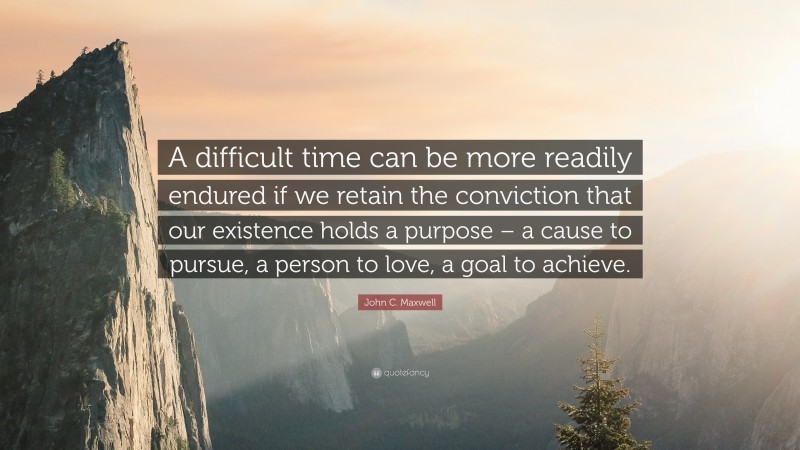 A difficult time can be more readily endured if we retain the conviction that our existence holds a purpose – a cause to pursue, a person to love, a goal to achieve.

John C. Maxwell

quotefancy